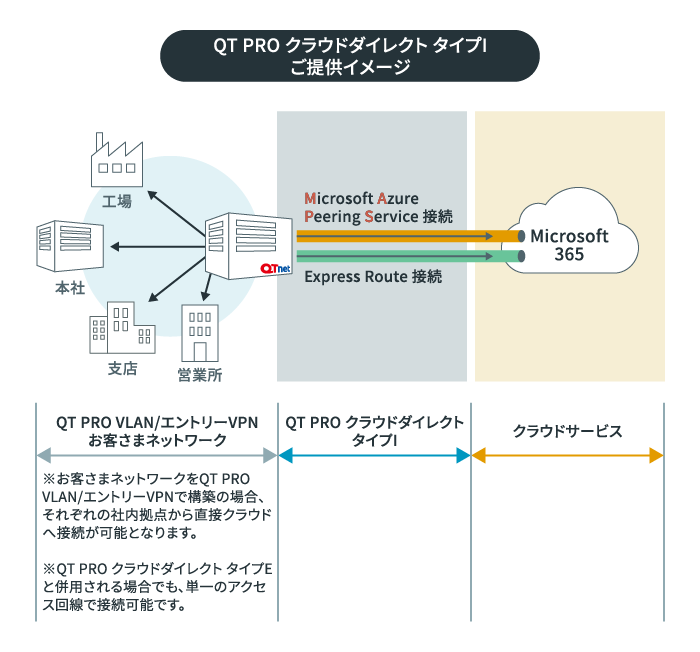 QT PRO クラウドダイレクト タイプI
ご提供イメージ

工場

本社

支店

営業所

QTnet

Microsoft Azure Peering Service 接続

Express Route 接続

Microsoft 365

QT PRO VLAN/エントリーVPN お客さまネットワーク

QT PRO クラウドダイレクト タイプI

クラウドサービス

※お客さまネットワークをQT PRO VLAN/エントリーVPNで構築の場合、それぞれの社内拠点から直接クラウドへ接続が可能となります。

※QT PRO クラウドダイレクト タイプEと併用される場合でも、単一のアクセス回線で接続可能です。